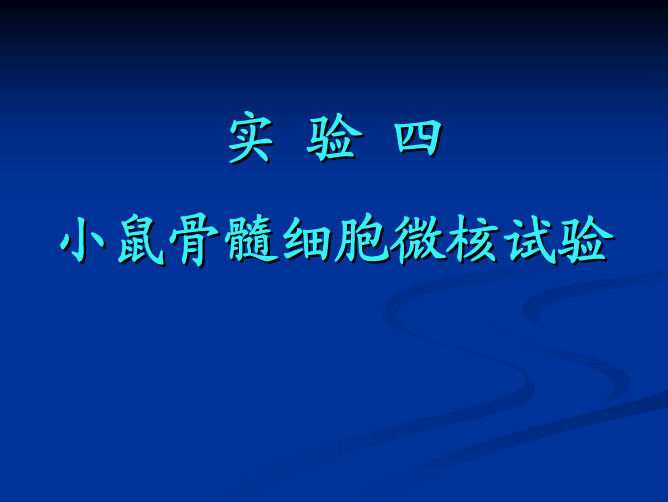 实 验 四

小鼠骨髓细胞微核试验